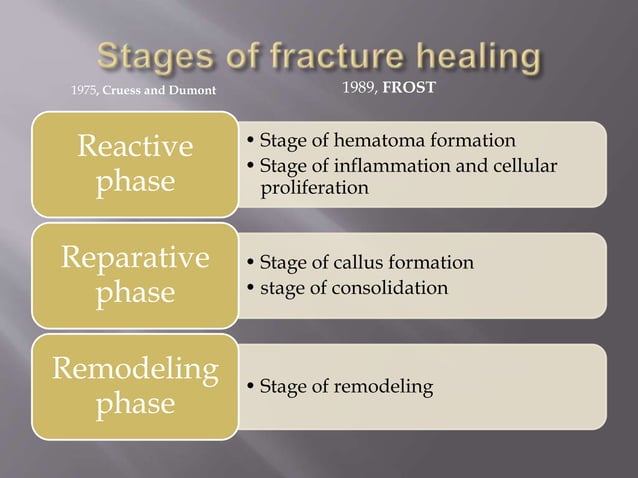 Stages of fracture healing

1975, Cruess and Dumont

1989, FROST

Reactive phase

• Stage of hematoma formation
• Stage of inflammation and cellular proliferation

Reparative phase

• Stage of callus formation
• stage of consolidation

Remodeling phase

• Stage of remodeling